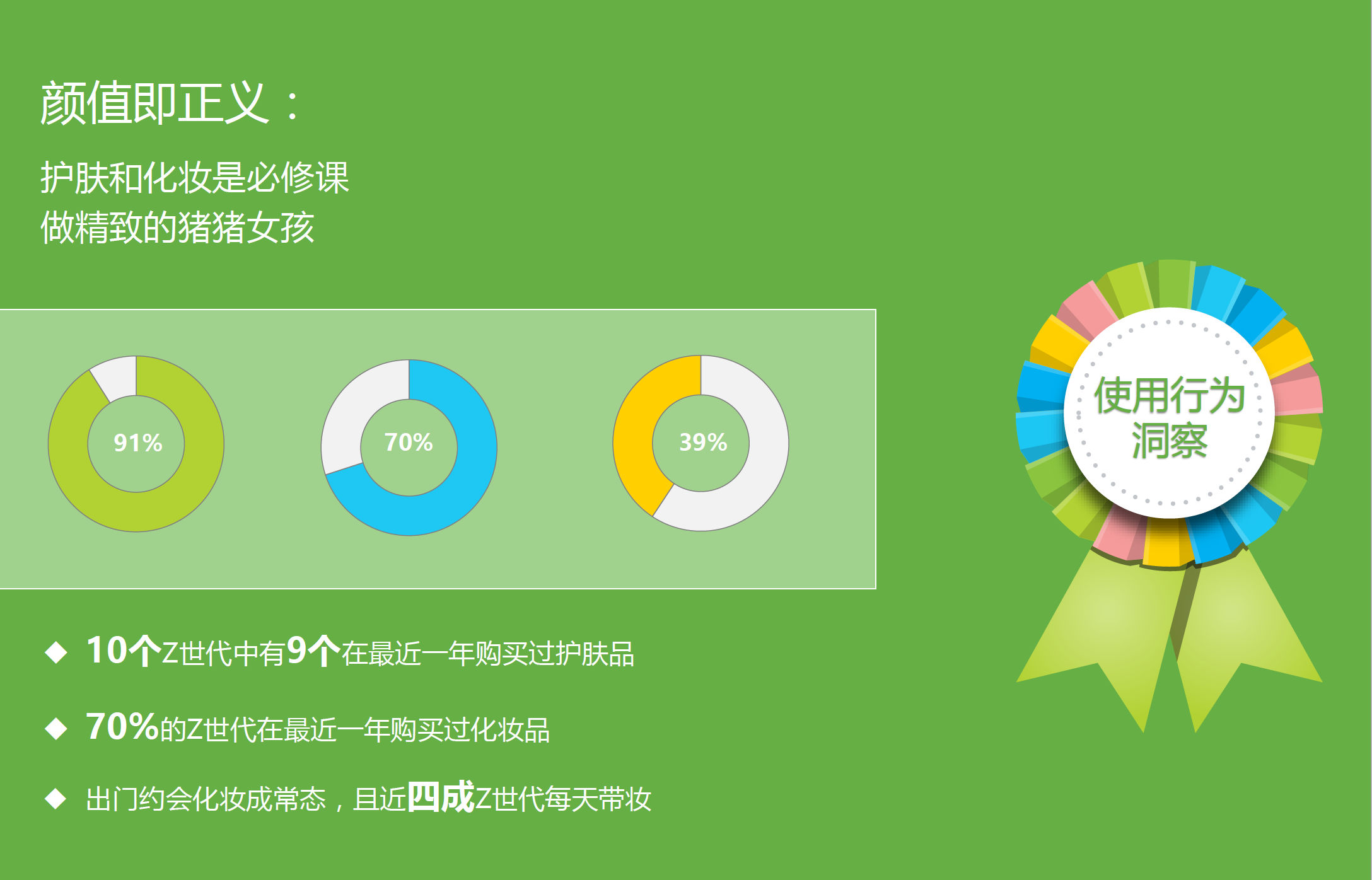 颜值即正义：

护肤和化妆是必修课
做精致的猪猪女孩

91%

70%

39%

使用行为
洞察

◆ 10个Z世代中有9个在最近一年购买过护肤品

◆ 70%的Z世代在最近一年购买过化妆品

◆ 出门约会化妆成常态，且近四成Z世代每天带妆